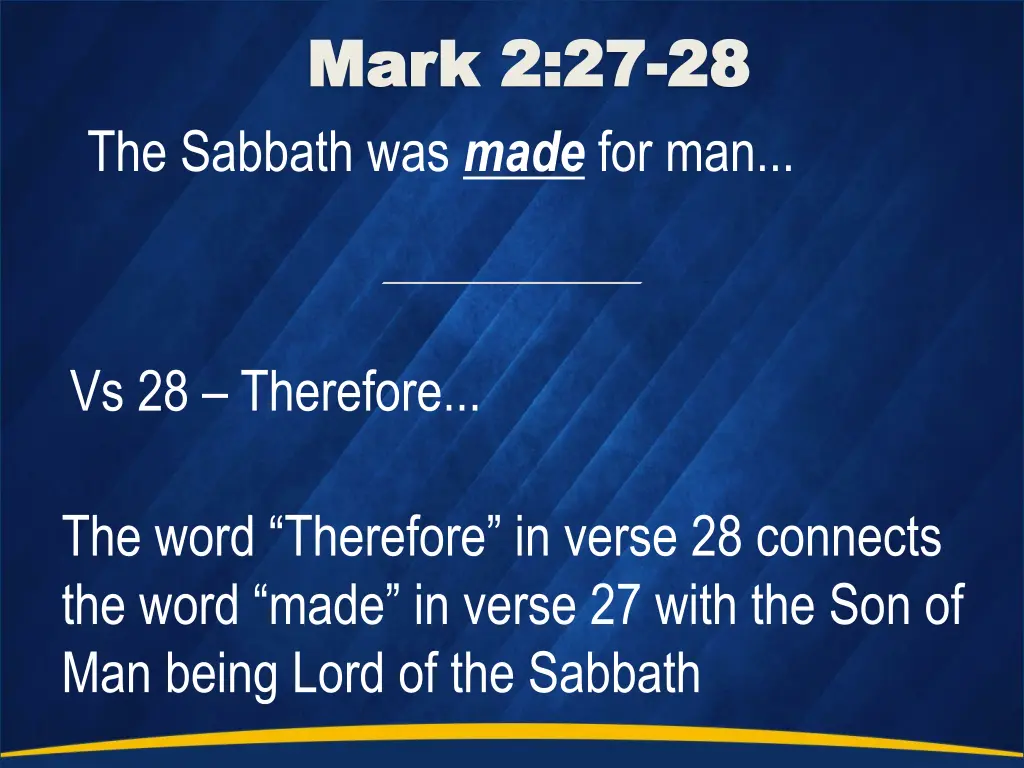 Mark 2:27-28

The Sabbath was made for man...

Vs 28 – Therefore...

The word “Therefore” in verse 28 connects the word “made” in verse 27 with the Son of Man being Lord of the Sabbath